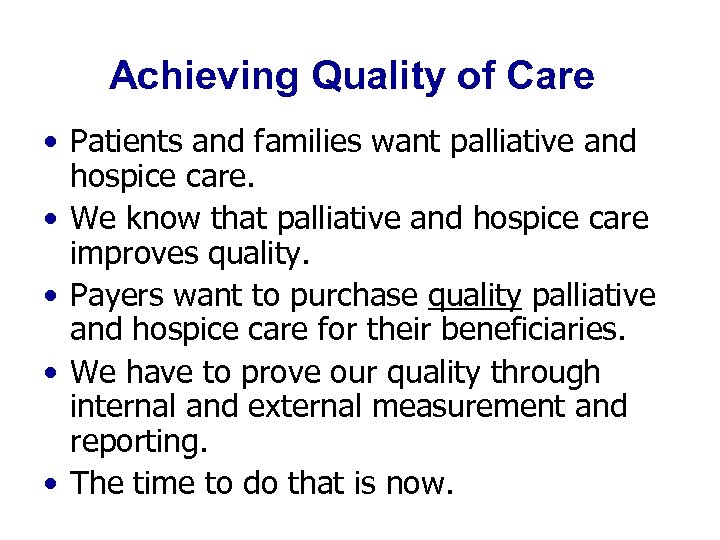 Achieving Quality of Care

• Patients and families want palliative and hospice care.

• We know that palliative and hospice care improves quality.

• Payers want to purchase quality palliative and hospice care for their beneficiaries.

• We have to prove our quality through internal and external measurement and reporting.

• The time to do that is now.